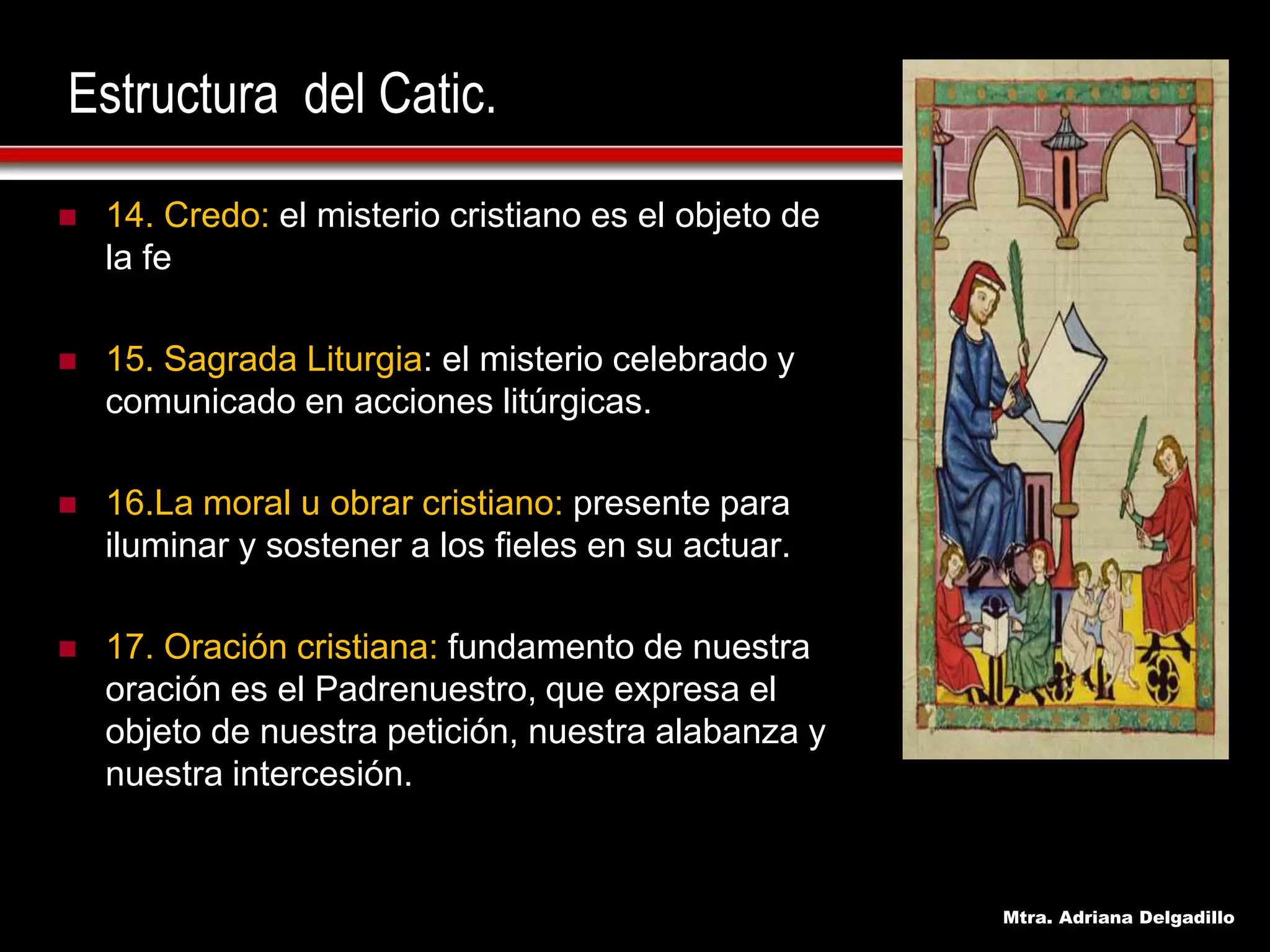 Estructura del Catic.

14. Credo: el misterio cristiano es el objeto de la fe

15. Sagrada Liturgia: el misterio celebrado y comunicado en acciones litúrgicas.

16.La moral u obrar cristiano: presente para iluminar y sostener a los fieles en su actuar.

17. Oración cristiana: fundamento de nuestra oración es el Padrenuestro, que expresa el objeto de nuestra petición, nuestra alabanza y nuestra intercesión.

Mtra. Adriana Delgadillo